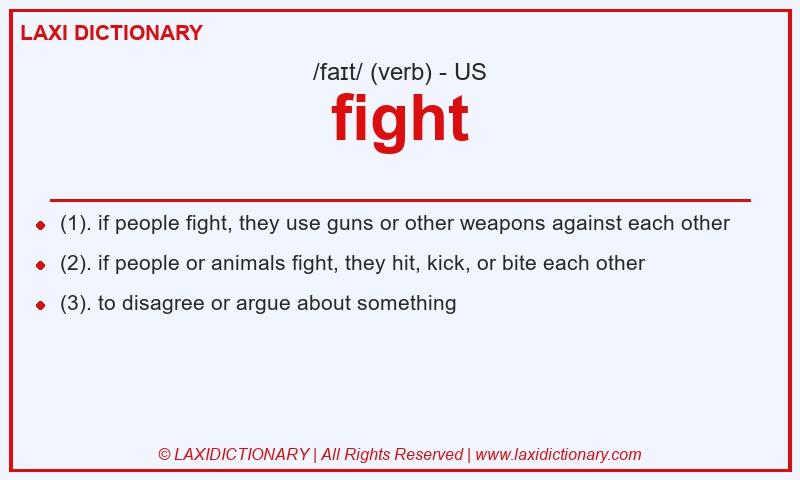 LAXI DICTIONARY

/faɪt/ (verb) - US

fight

- (1). if people fight, they use guns or other weapons against each other
- (2). if people or animals fight, they hit, kick, or bite each other
- (3). to disagree or argue about something

© LAXIDICTIONARY | All Rights Reserved | www.laxidictionary.com